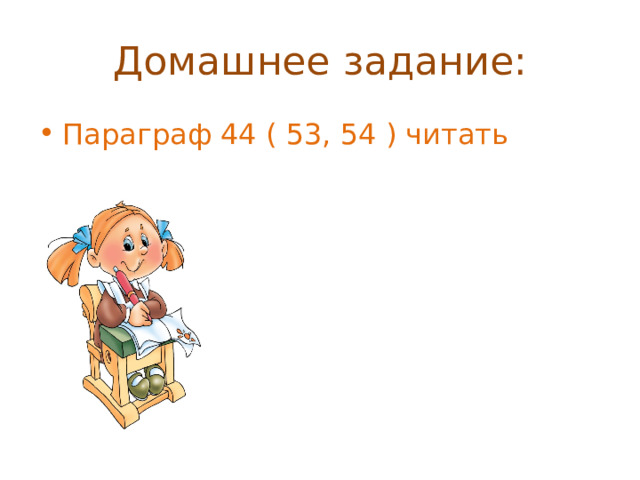 Домашнее задание:

• Параграф 44 ( 53, 54 ) читать